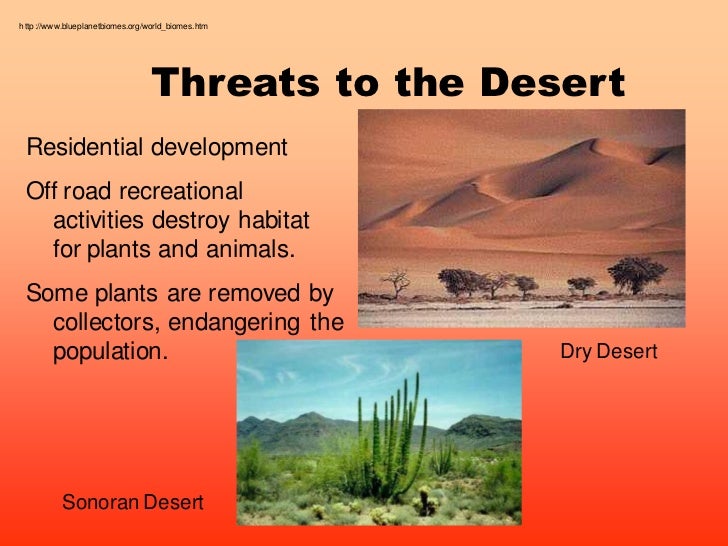 http://www.blueplanetbiomes.org/world_biomes.htm

Threats to the Desert

Residential development

Off road recreational activities destroy habitat for plants and animals.

Some plants are removed by collectors, endangering the population.

Dry Desert

Sonoran Desert